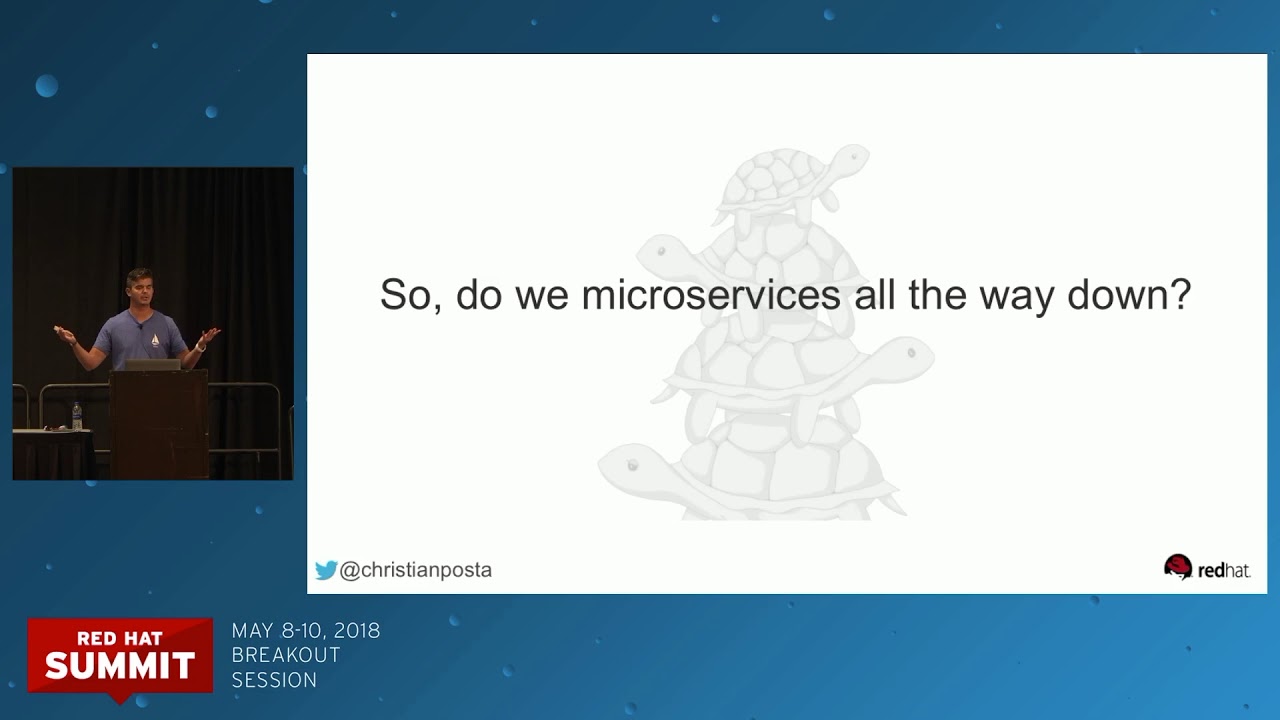 So, do we microservices all the way down?

@christianposta

redhat.

RED HAT SUMMIT

MAY 8-10, 2018
BREAKOUT
SESSION